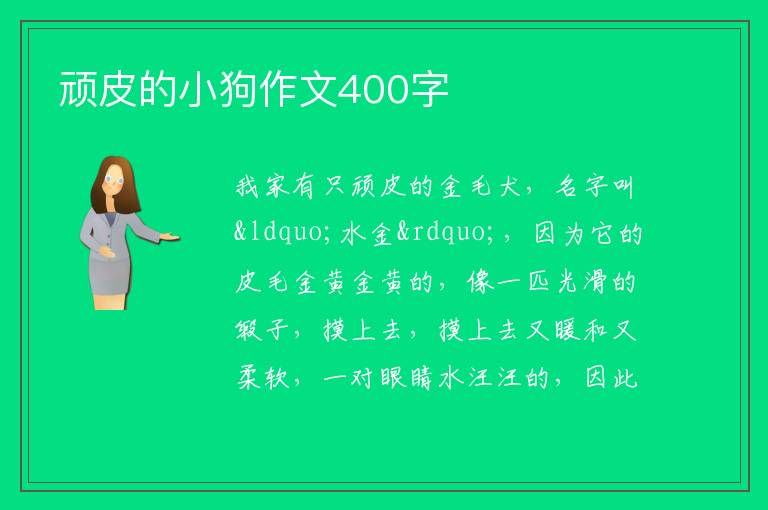 顽皮的小狗作文400字

我家有只顽皮的金毛犬，名字叫&ldquo;水金&rdquo;，因为它的皮毛金黄金黄的，像一匹光滑的缎子，摸上去，摸上去又暖和又柔软，一对眼睛水汪汪的，因此